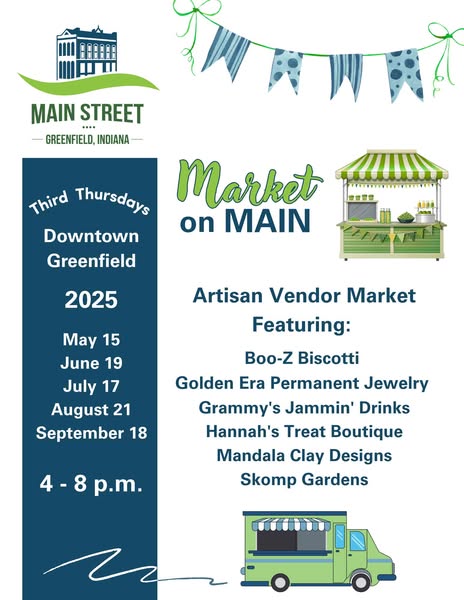 MAIN STREET
GREENFIELD, INDIANA

Third Thursdays
Downtown Greenfield

2025

May 15
June 19
July 17
August 21
September 18

4 - 8 p.m.

Market on MAIN

Artisan Vendor Market Featuring:

Boo-Z Biscotti
Golden Era Permanent Jewelry
Grammy's Jammin' Drinks
Hannah's Treat Boutique
Mandala Clay Designs
Skomp Gardens